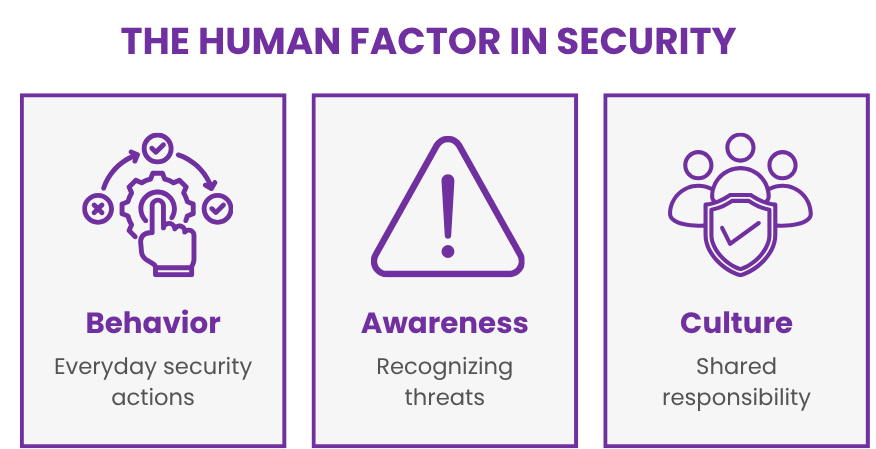 THE HUMAN FACTOR IN SECURITY

Behavior

Everyday security actions

Awareness

Recognizing threats

Culture

Shared responsibility